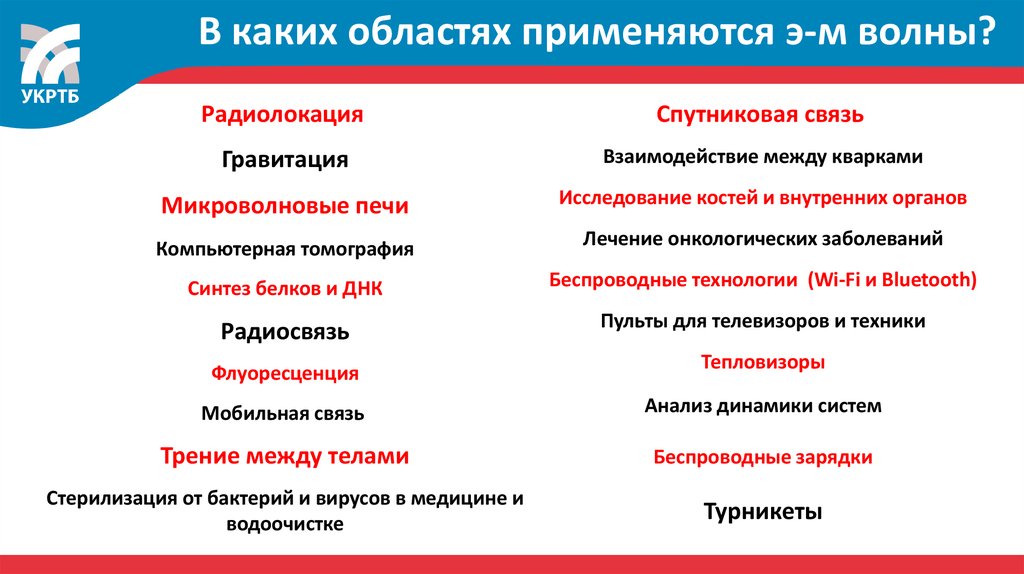 УКРТБ

В каких областях применяются э-м волны?

Радиолокация

Гравитация

Микроволновые печи

Компьютерная томография

Синтез белков и ДНК

Радиосвязь

Флуоресценция

Мобильная связь

Трение между телами

Стерилизация от бактерий и вирусов в медицине и водоочистке

Спутниковая связь

Взаимодействие между кварками

Исследование костей и внутренних органов

Лечение онкологических заболеваний

Беспроводные технологии (Wi-Fi и Bluetooth)

Пульты для телевизоров и техники

Тепловизоры

Анализ динамики систем

Беспроводные зарядки

Турникеты